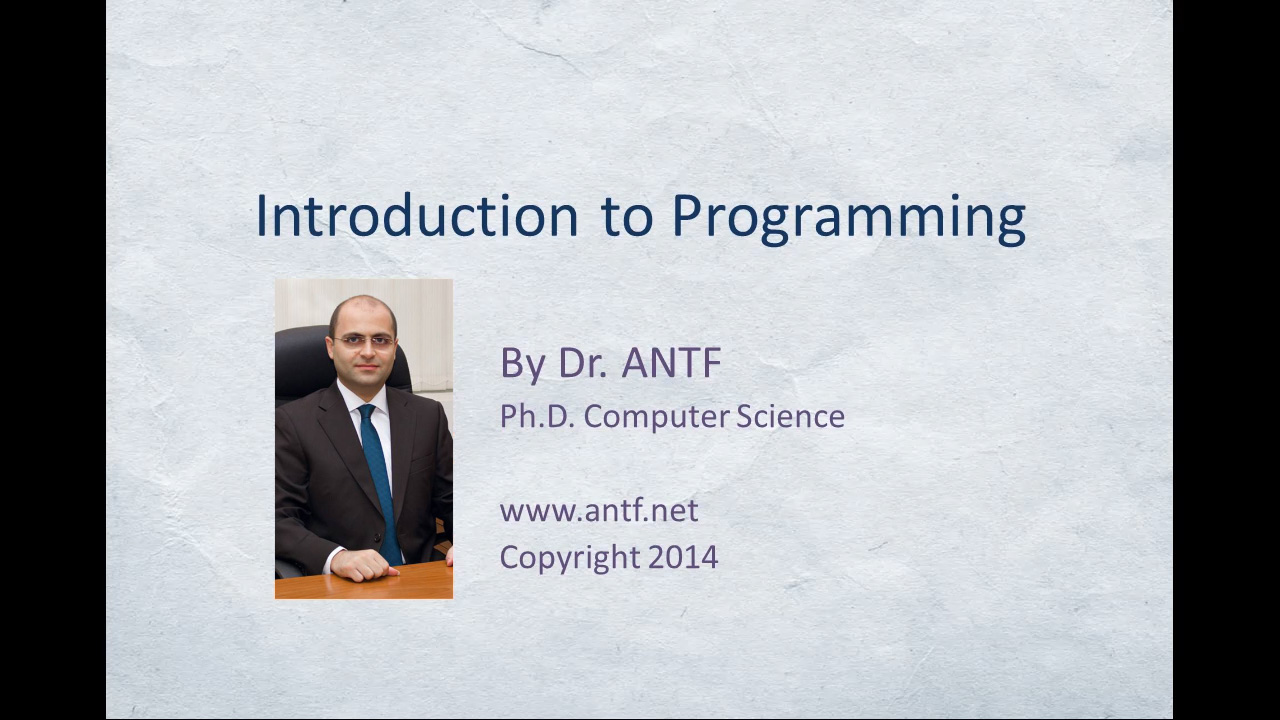 Introduction to Programming

By Dr. ANTF
Ph.D. Computer Science

www.antf.net
Copyright 2014